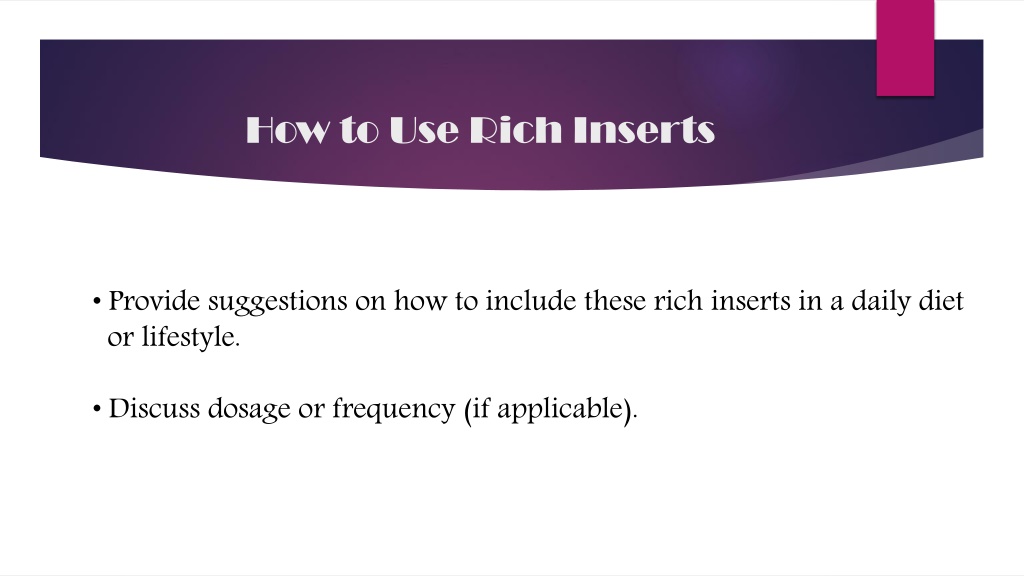 How to Use Rich Inserts

• Provide suggestions on how to include these rich inserts in a daily diet or lifestyle.

• Discuss dosage or frequency (if applicable).